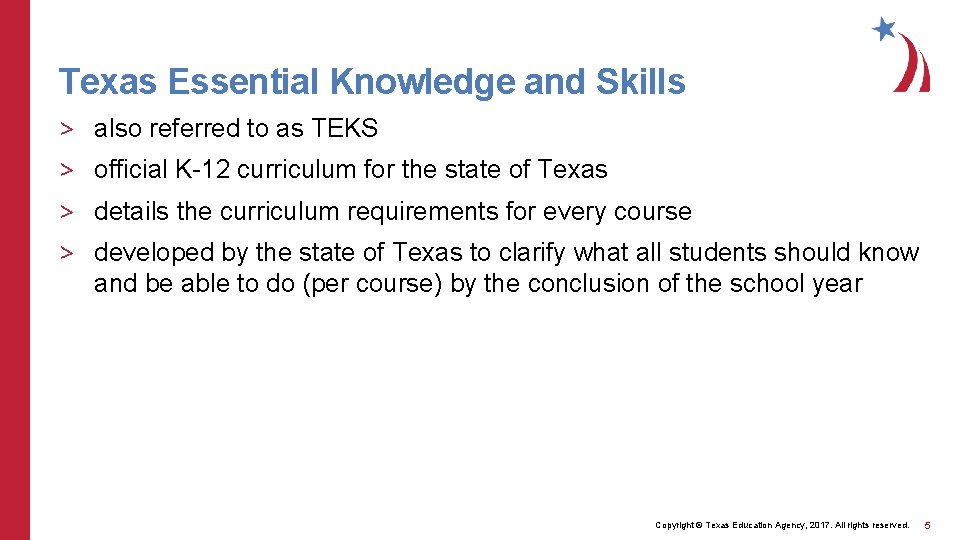 Texas Essential Knowledge and Skills

> also referred to as TEKS

> official K-12 curriculum for the state of Texas

> details the curriculum requirements for every course

> developed by the state of Texas to clarify what all students should know and be able to do (per course) by the conclusion of the school year

Copyright © Texas Education Agency, 2017. All rights reserved. 5